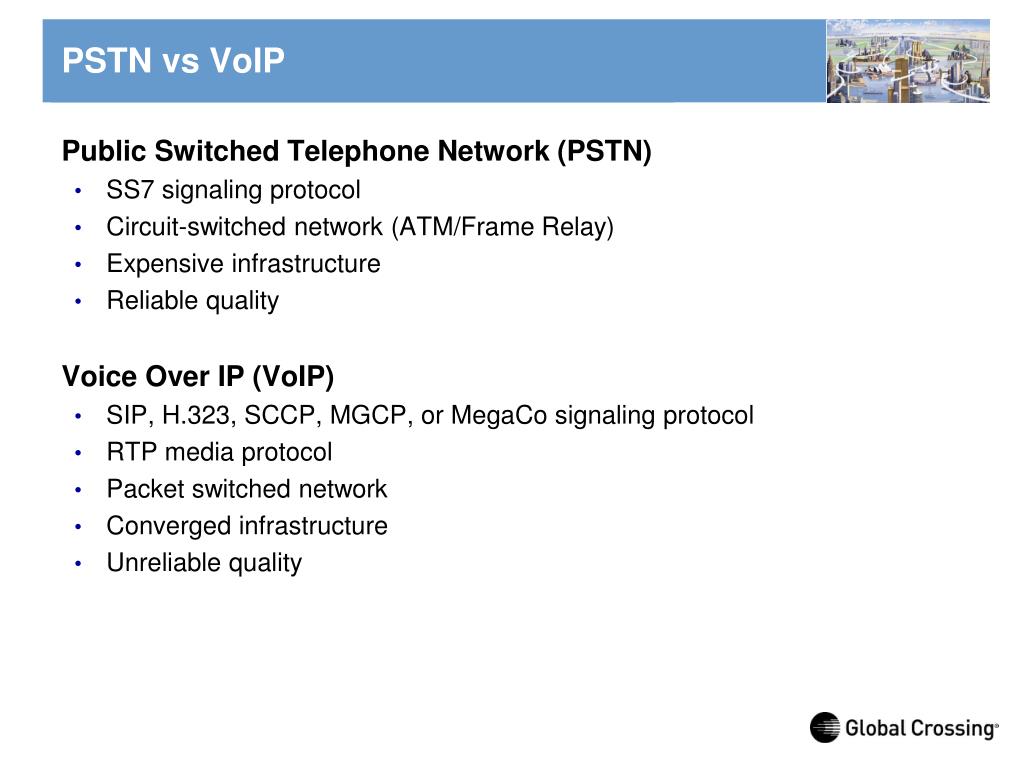 PSTN vs VoIP

Public Switched Telephone Network (PSTN)
• SS7 signaling protocol
• Circuit-switched network (ATM/Frame Relay)
• Expensive infrastructure
• Reliable quality

Voice Over IP (VoIP)
• SIP, H.323, SCCP, MGCP, or MegaCo signaling protocol
• RTP media protocol
• Packet switched network
• Converged infrastructure
• Unreliable quality

Global Crossing®